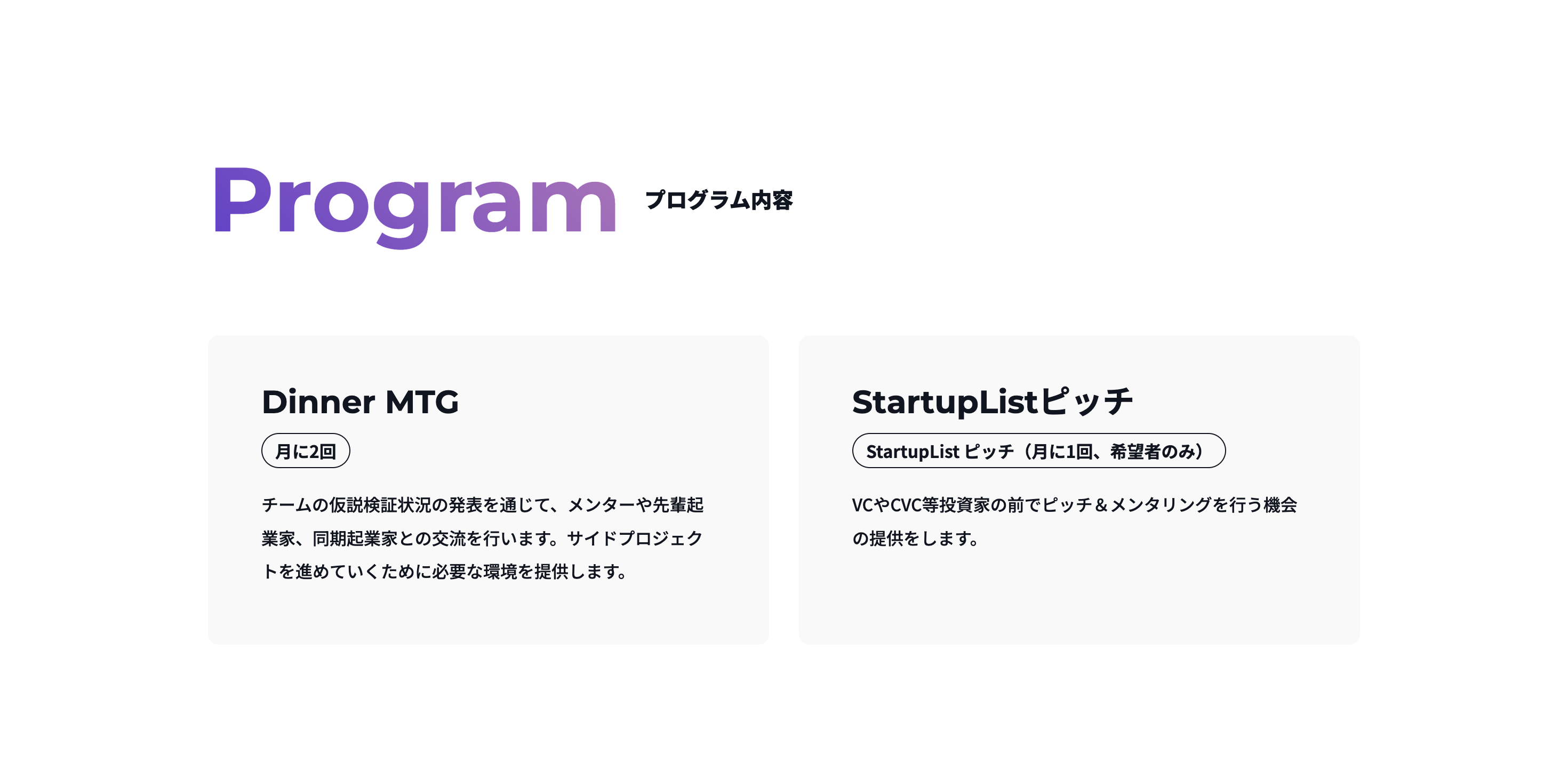 Program プログラム内容

Dinner MTG

月に2回

チームの仮説検証状況の発表を通じて、メンターや先輩起業家、同期起業家との交流を行います。サイドプロジェクトを進めていくために必要な環境を提供します。

StartupListピッチ

StartupList ピッチ（月に1回、希望者のみ）

VCやCVC等投資家の前でピッチ＆メンタリングを行う機会の提供をします。